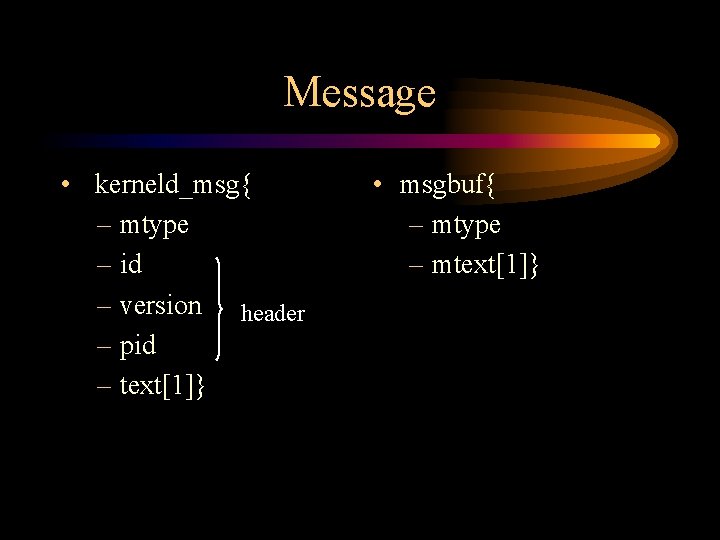 Message

• kerneld_msg{
– mtype
– id
– version
– pid
– text[1]}

header

• msgbuf{
– mtype
– mtext[1]}